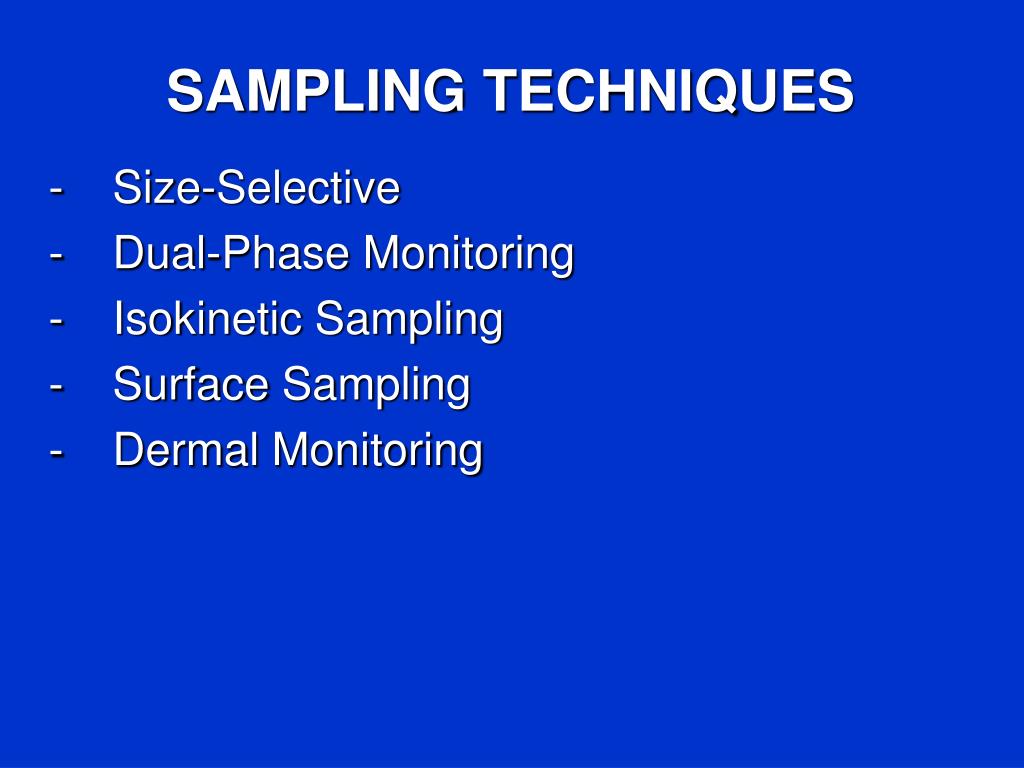 SAMPLING TECHNIQUES

- Size-Selective
- Dual-Phase Monitoring
- Isokinetic Sampling
- Surface Sampling
- Dermal Monitoring